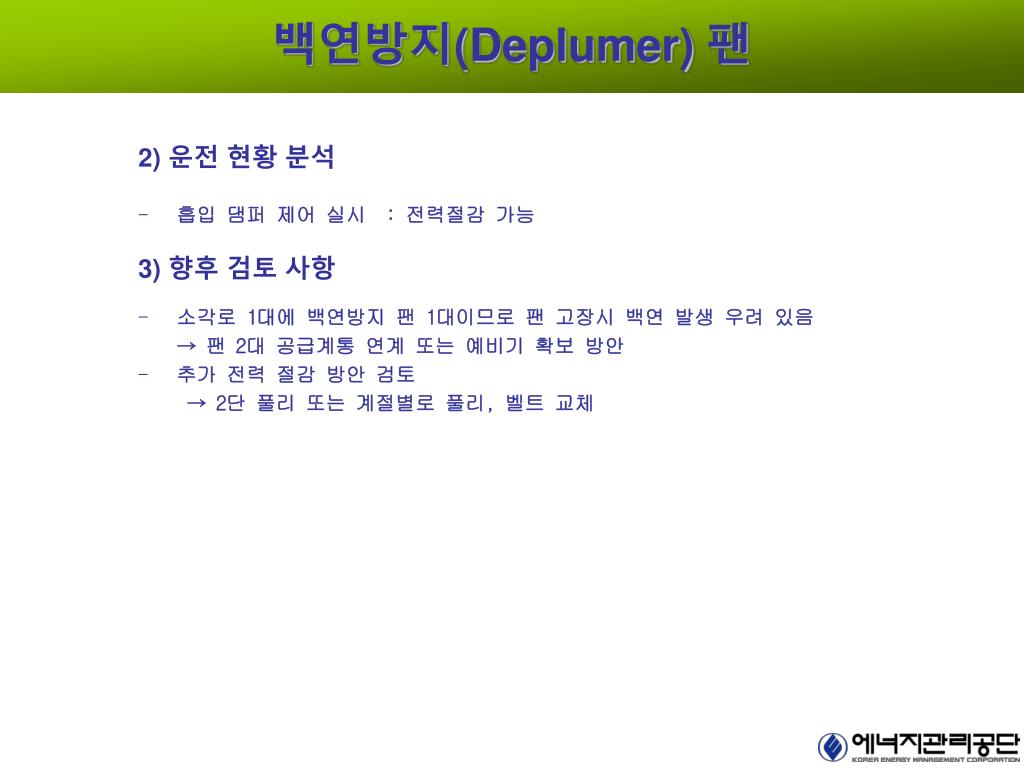 백연방지(Deplumer) 팬

2) 운전 현황 분석

- 흡입 댐퍼 제어 실시 : 전력절감 가능

3) 향후 검토 사항

- 소각로 1대에 백연방지 팬 1대이므로 팬 고장시 백연 발생 우려 있음
→ 팬 2대 공급계통 연계 또는 예비기 확보 방안
- 추가 전력 절감 방안 검토
→ 2단 풀리 또는 계절별로 풀리, 벨트 교체

에너지관리공단
KOREA ENERGY MANAGEMENT CORPORATION